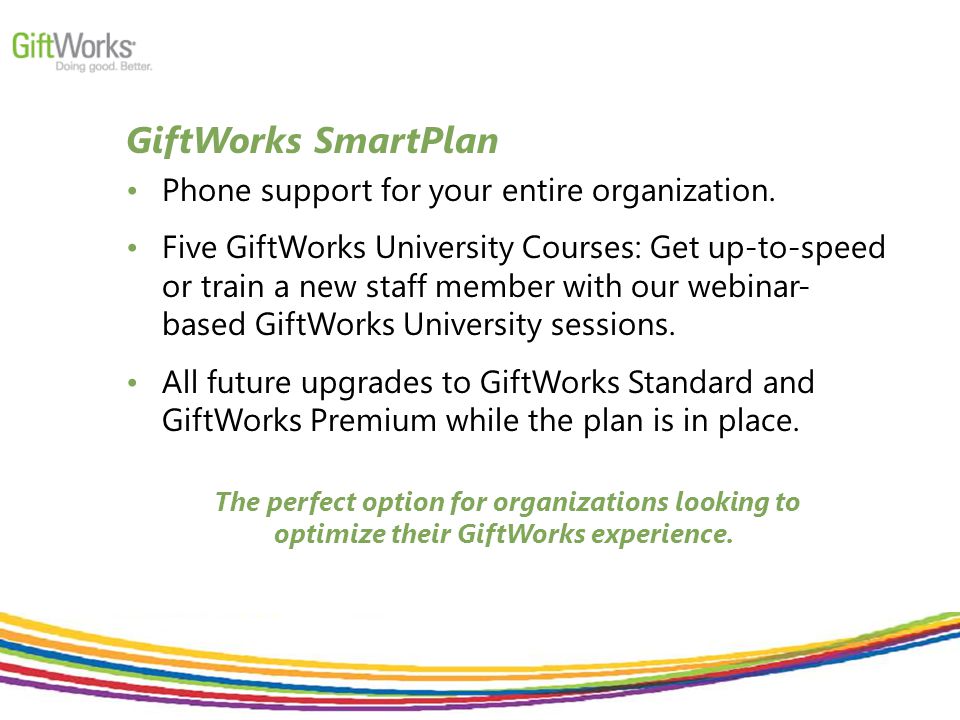 GiftWorks
Doing good. Better.

GiftWorks SmartPlan

• Phone support for your entire organization.

• Five GiftWorks University Courses: Get up-to-speed or train a new staff member with our webinar-based GiftWorks University sessions.

• All future upgrades to GiftWorks Standard and GiftWorks Premium while the plan is in place.

The perfect option for organizations looking to optimize their GiftWorks experience.